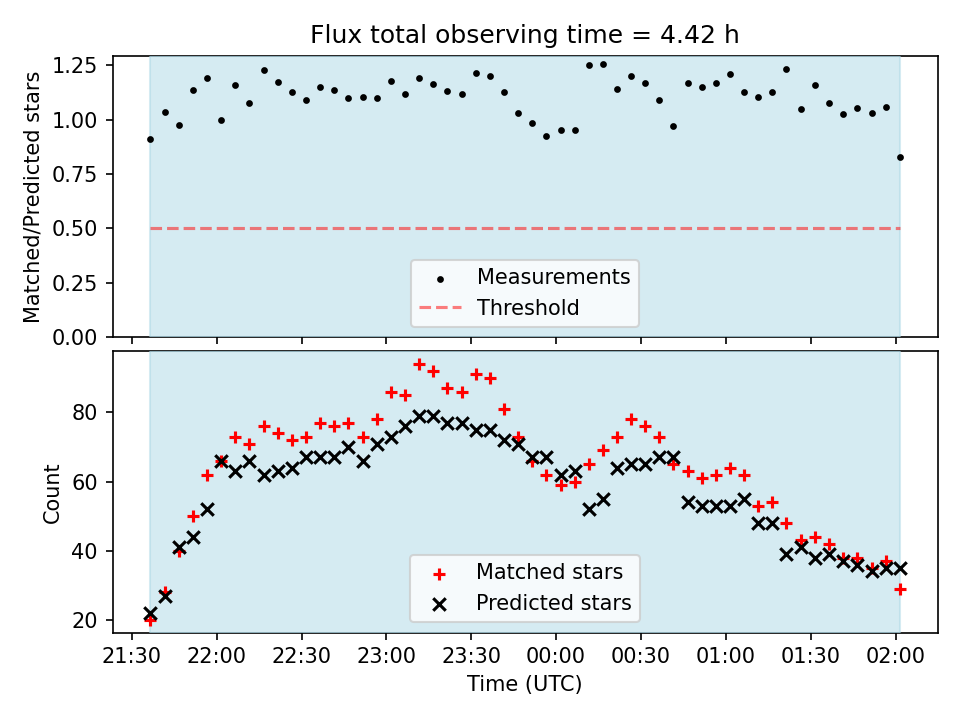 Flux total observing time = 4.42 h

Matched/Predicted stars
1.25
1.00
0.75
0.50
0.25
0.00

Measurements
Threshold

Count
80
60
40
20

Matched stars
Predicted stars

21:30 22:00 22:30 23:00 23:30 00:00 00:30 01:00 01:30 02:00
Time (UTC)